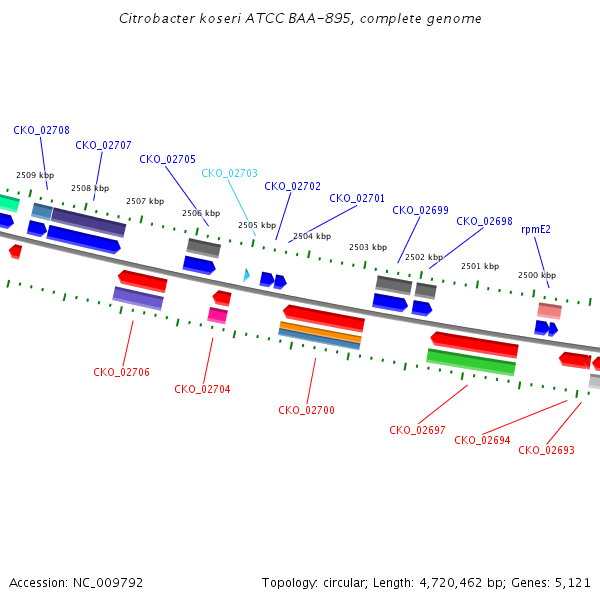 Citrobacter koseri ATCC BAA-895, complete genome

CKO_02708
CKO_02707
CKO_02705
CKO_02703
CKO_02702
CKO_02701
CKO_02699
CKO_02698
rpmE2

2509 kbp
2508 kbp
2507 kbp
2506 kbp
2505 kbp
2504 kbp
2503 kbp
2502 kbp
2501 kbp
2500 kbp

CKO_02706
CKO_02704
CKO_02700
CKO_02697
CKO_02694
CKO_02693

Accession: NC_009792

Topology: circular; Length: 4,720,462 bp; Genes: 5,121